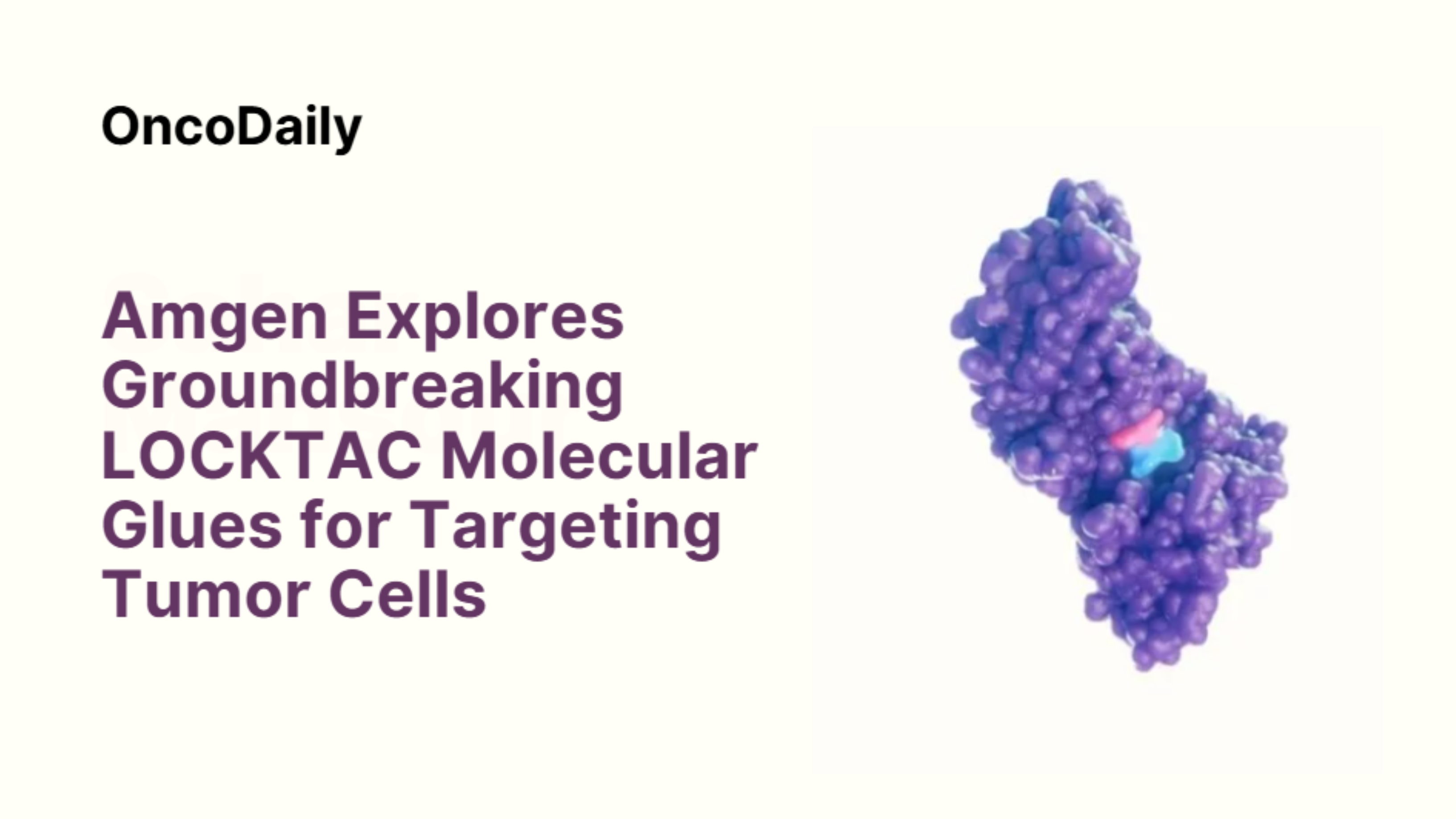 OncoDaily

Amgen Explores Groundbreaking LOCKTAC Molecular Glues for Targeting Tumor Cells